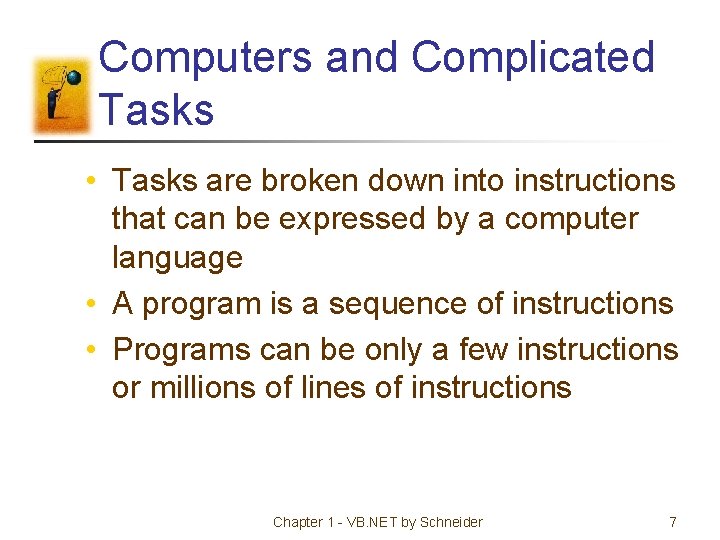 Computers and Complicated Tasks

• Tasks are broken down into instructions that can be expressed by a computer language
• A program is a sequence of instructions
• Programs can be only a few instructions or millions of lines of instructions

Chapter 1 - VB.NET by Schneider

7